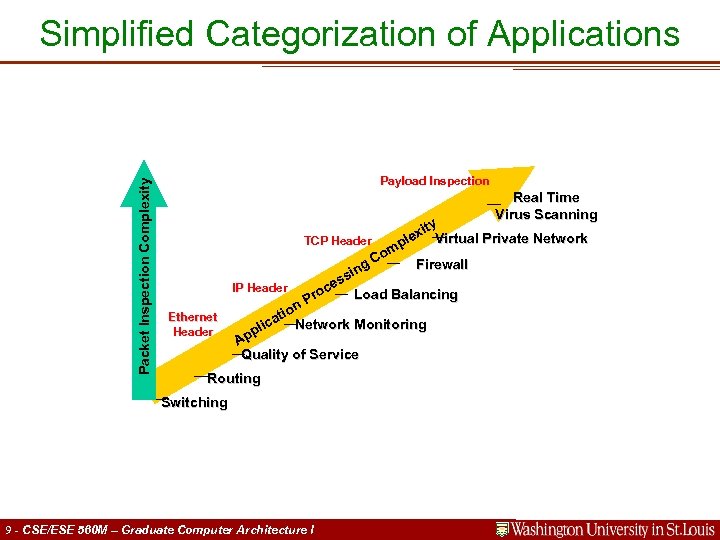 Simplified Categorization of Applications

Packet Inspection Complexity

Application Processing Complexity

Payload Inspection

TCP Header

IP Header

Ethernet Header

Real Time Virus Scanning

Virtual Private Network

Firewall

Load Balancing

Network Monitoring

Quality of Service

Routing

Switching

9 - CSE/ESE 560M – Graduate Computer Architecture I

Washington University in St.Louis